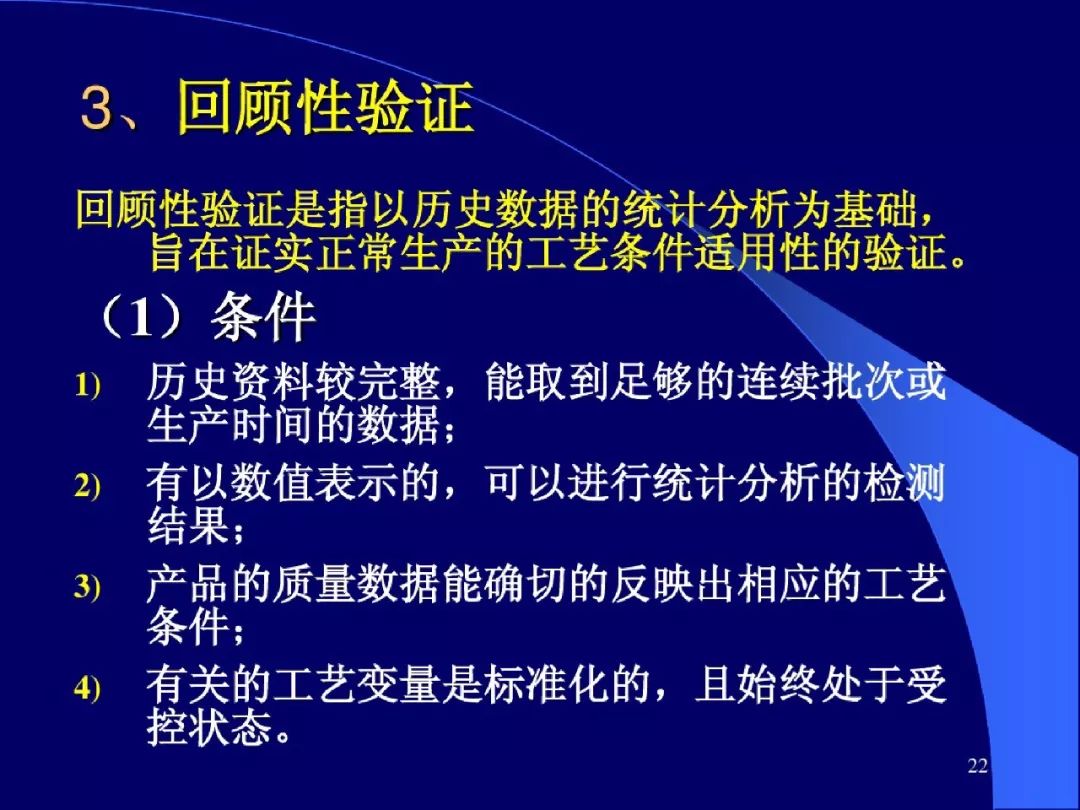 3、回顾性验证

回顾性验证是指以历史数据的统计分析为基础，旨在证实正常生产的工艺条件适用性的验证。

（1）条件

1) 历史资料较完整，能取到足够的连续批次或生产时间的数据；

2) 有以数值表示的，可以进行统计分析的检测结果；

3) 产品的质量数据能确切的反映出相应的工艺条件；

4) 有关的工艺变量是标准化的，且始终处于受控状态。

22